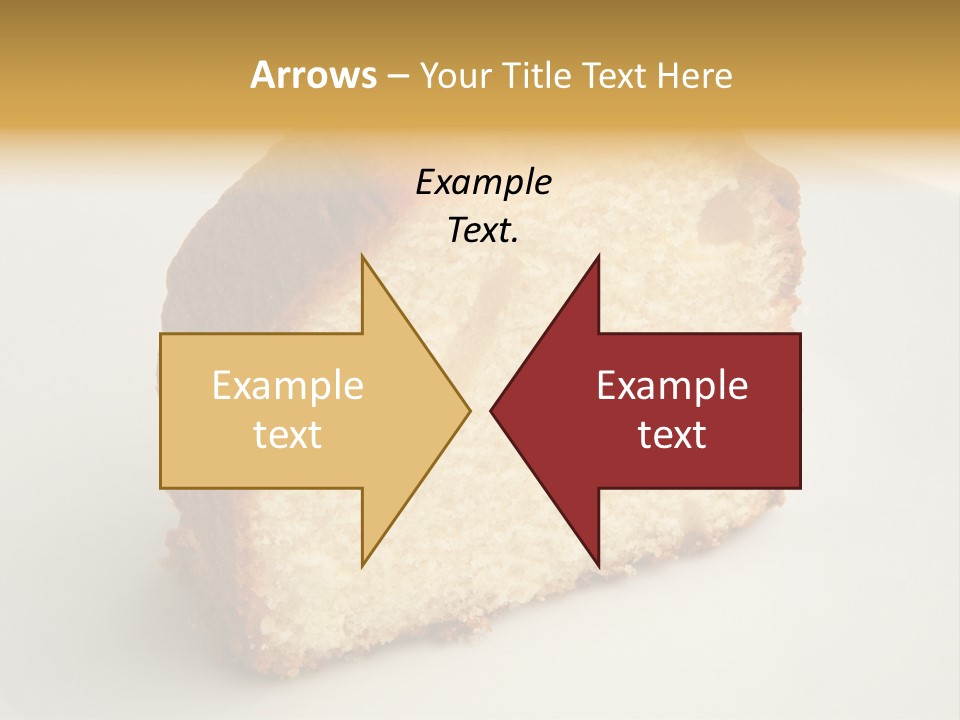 Arrows – Your Title Text Here

Example Text.

Example text

Example text